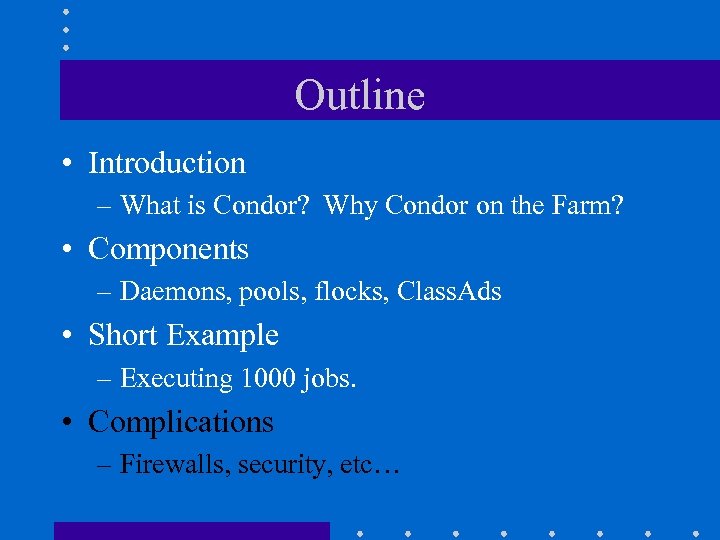 Outline

• Introduction
– What is Condor? Why Condor on the Farm?

• Components
– Daemons, pools, flocks, ClassAds

• Short Example
– Executing 1000 jobs.

• Complications
– Firewalls, security, etc…